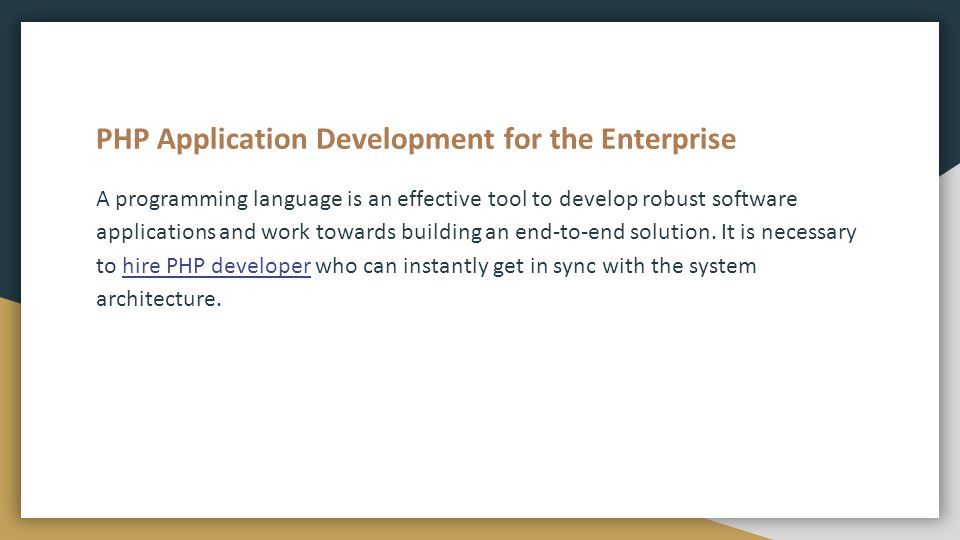 PHP Application Development for the Enterprise

A programming language is an effective tool to develop robust software applications and work towards building an end-to-end solution. It is necessary to hire PHP developer who can instantly get in sync with the system architecture.